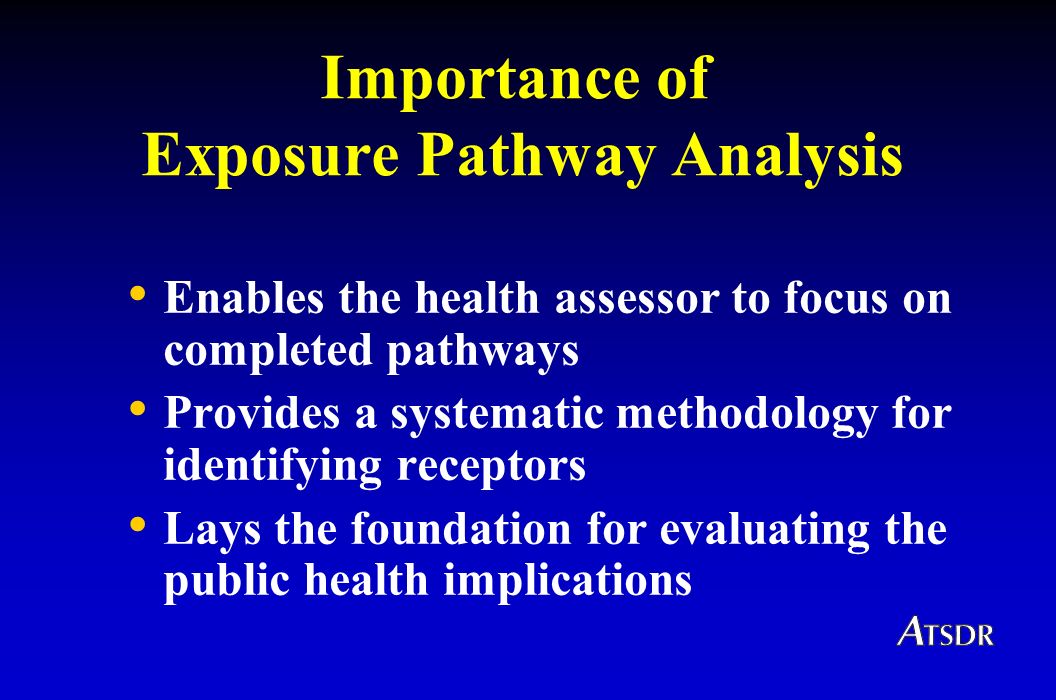 Importance of
Exposure Pathway Analysis

• Enables the health assessor to focus on completed pathways
• Provides a systematic methodology for identifying receptors
• Lays the foundation for evaluating the public health implications

ATSDR